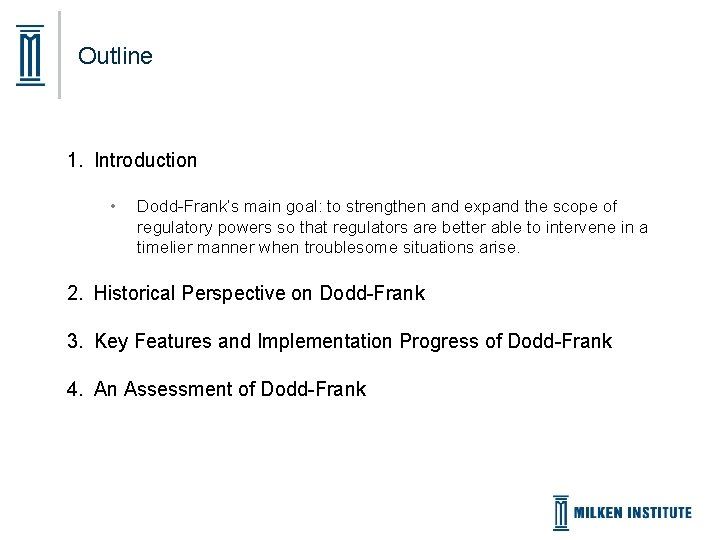 Outline

1. Introduction

• Dodd-Frank's main goal: to strengthen and expand the scope of regulatory powers so that regulators are better able to intervene in a timelier manner when troublesome situations arise.

2. Historical Perspective on Dodd-Frank

3. Key Features and Implementation Progress of Dodd-Frank

4. An Assessment of Dodd-Frank

MILKEN INSTITUTE